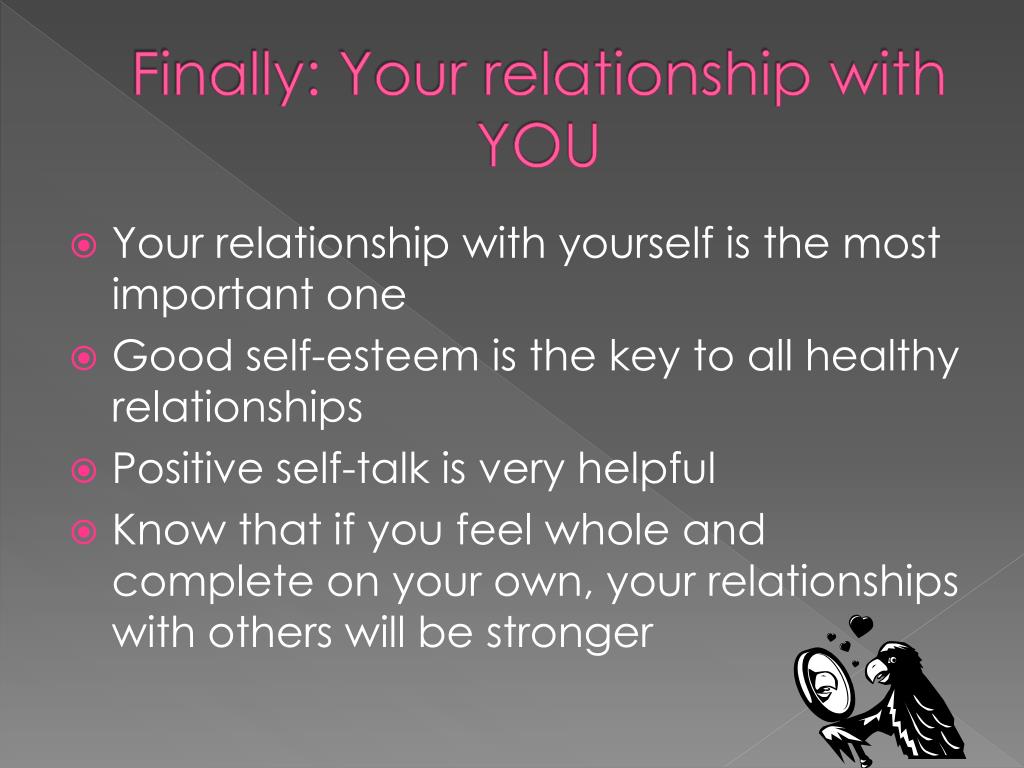 Finally: Your relationship with YOU

Your relationship with yourself is the most important one

Good self-esteem is the key to all healthy relationships

Positive self-talk is very helpful

Know that if you feel whole and complete on your own, your relationships with others will be stronger